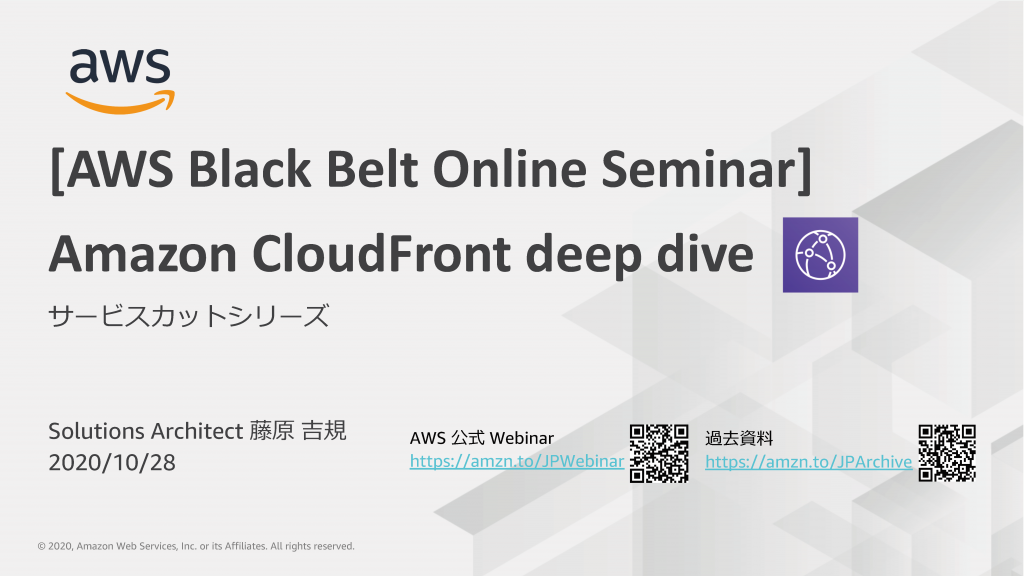 aws

[AWS Black Belt Online Seminar]
Amazon CloudFront deep dive

サービスカットシリーズ

Solutions Architect 藤原 吉規
2020/10/28

AWS 公式 Webinar
https://amzn.to/JPWebinar

過去資料
https://amzn.to/JPArchive

© 2020, Amazon Web Services, Inc. or its Affiliates. All rights reserved.